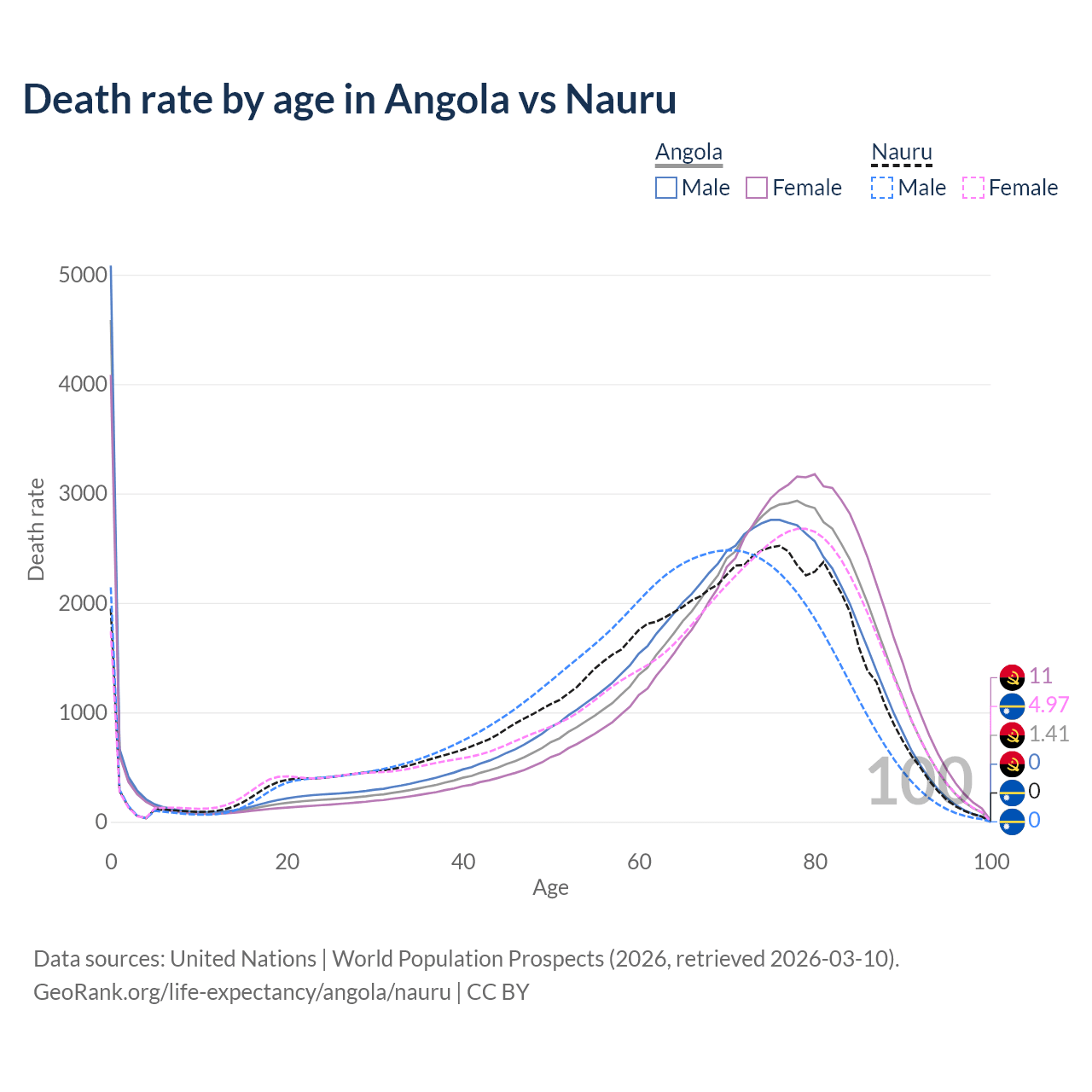 Death rate by age in Angola vs Nauru

Angola
Male
Female

Nauru
Male
Female

Death rate

5000
4000
3000
2000
1000
0

0
20
40
60
80
100

Age

100

11
4.97
1.41
0
0
0

Data sources: United Nations | World Population Prospects (2026, retrieved 2026-03-10).
GeoRank.org/life-expectancy/angola/nauru | CC BY